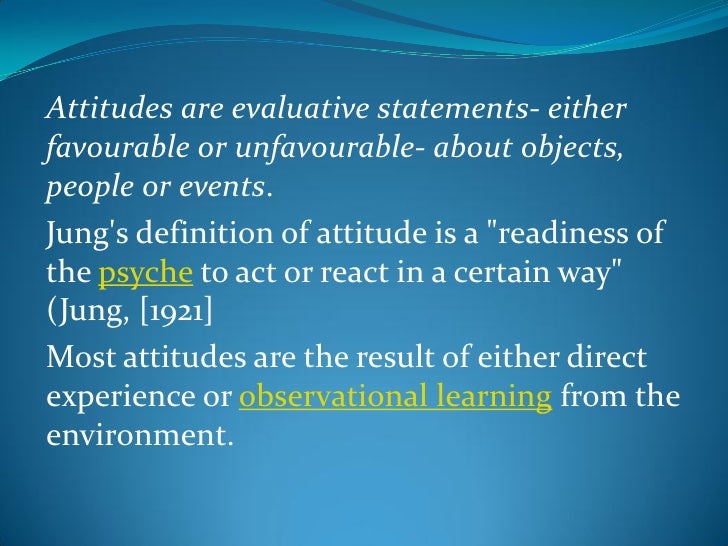 Attitudes are evaluative statements- either favourable or unfavourable- about objects, people or events.

Jung's definition of attitude is a "readiness of the psyche to act or react in a certain way" (Jung, [1921]

Most attitudes are the result of either direct experience or observational learning from the environment.